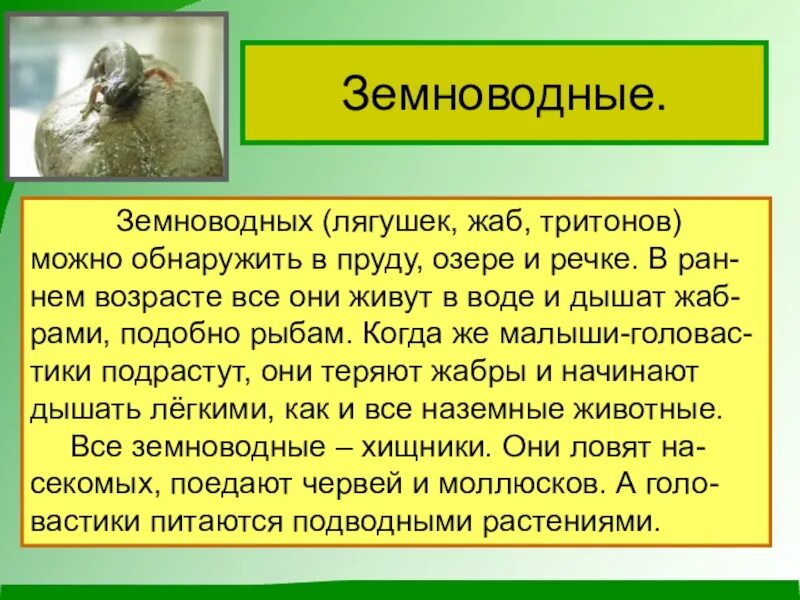 Земноводные.

Земноводных (лягушек, жаб, тритонов) можно обнаружить в пруду, озере и речке. В раннем возрасте все они живут в воде и дышат жабрами, подобно рыбам. Когда же малыши-головастики подрастут, они теряют жабры и начинают дышать лёгкими, как и все наземные животные.

Все земноводные – хищники. Они ловят насекомых, поедают червей и моллюсков. А головастики питаются подводными растениями.